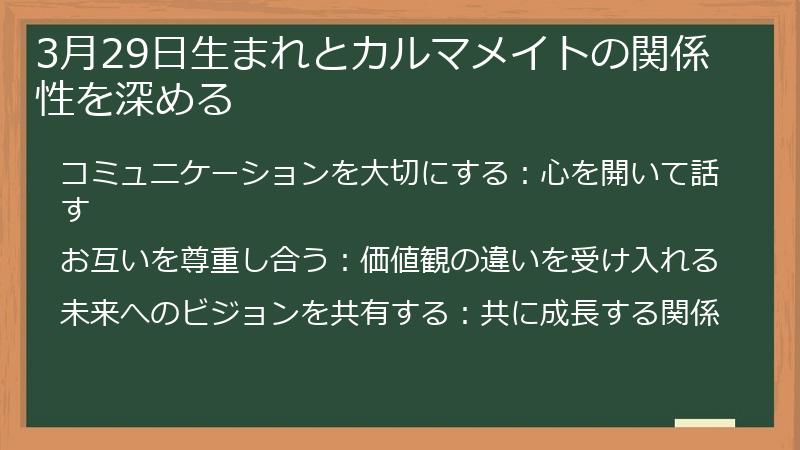 3月29日生まれとカルマメイトの関係性を深める

コミュニケーションを大切にする：心を開いて話す

お互いを尊重し合う：価値観の違いを受け入れる

未来へのビジョンを共有する：共に成長する関係